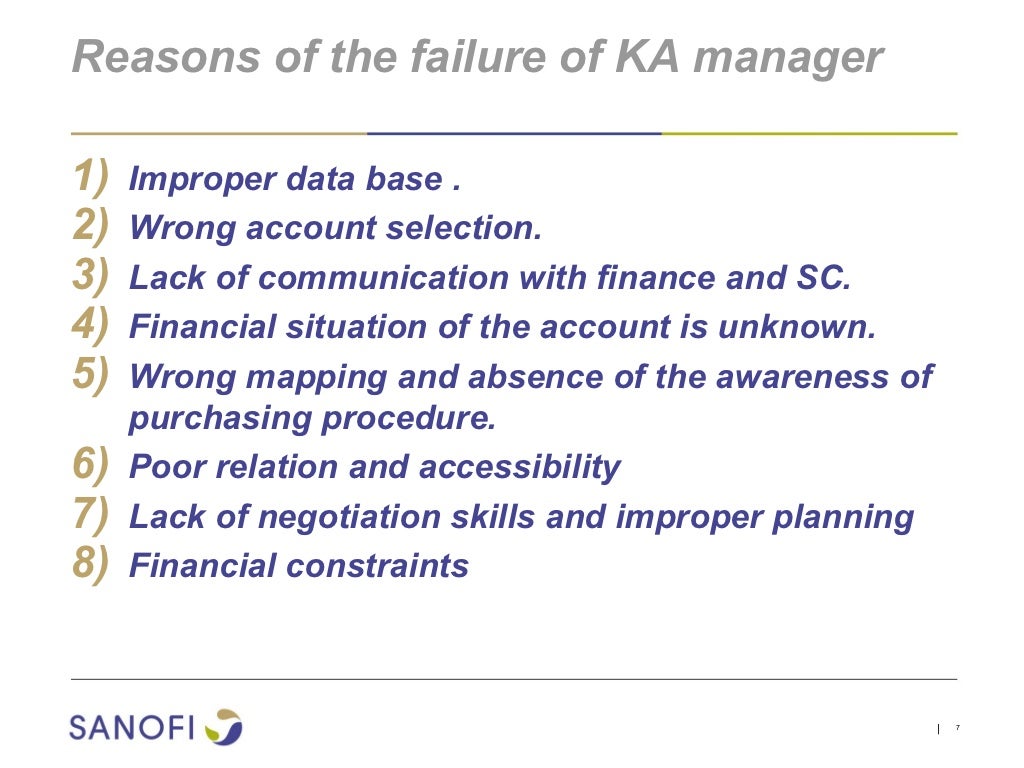 Reasons of the failure of KA manager

1) Improper data base .
2) Wrong account selection.
3) Lack of communication with finance and SC.
4) Financial situation of the account is unknown.
5) Wrong mapping and absence of the awareness of purchasing procedure.
6) Poor relation and accessibility
7) Lack of negotiation skills and improper planning
8) Financial constraints

SANOFI

| 7